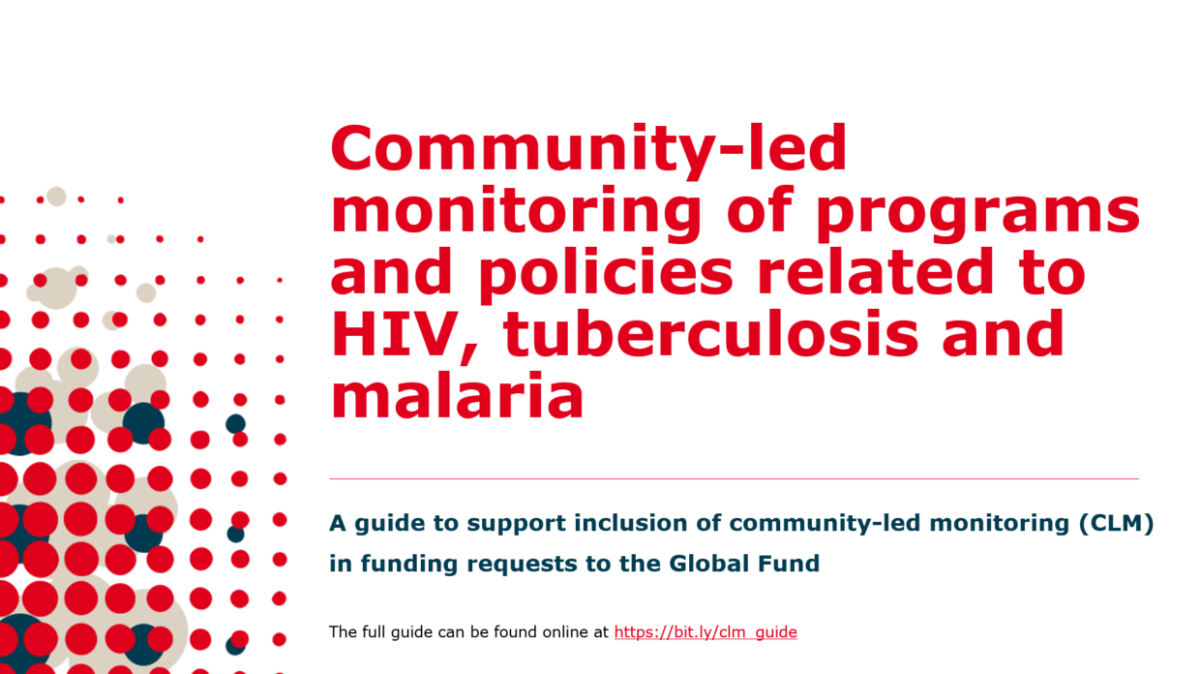 Community-led monitoring of programs and policies related to HIV, tuberculosis and malaria

A guide to support inclusion of community-led monitoring (CLM) in funding requests to the Global Fund

The full guide can be found online at https://bit.ly/clm_guide